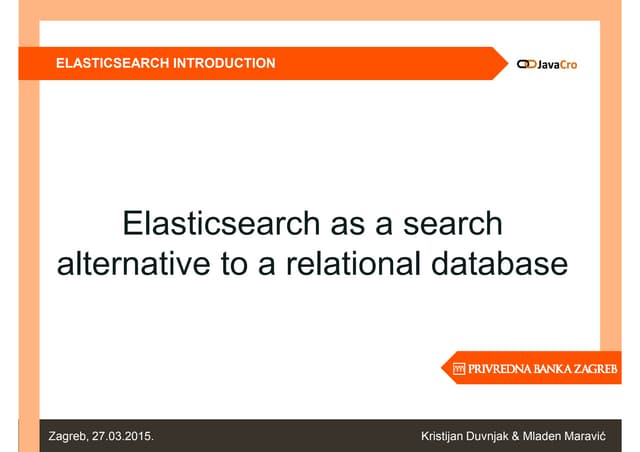 ELASTICSEARCH INTRODUCTION

JavaCro

Elasticsearch as a search alternative to a relational database

PRIVREDNA BANKA ZAGREB

Zagreb, 27.03.2015.

Kristijan Duvnjak & Mladen Maravić